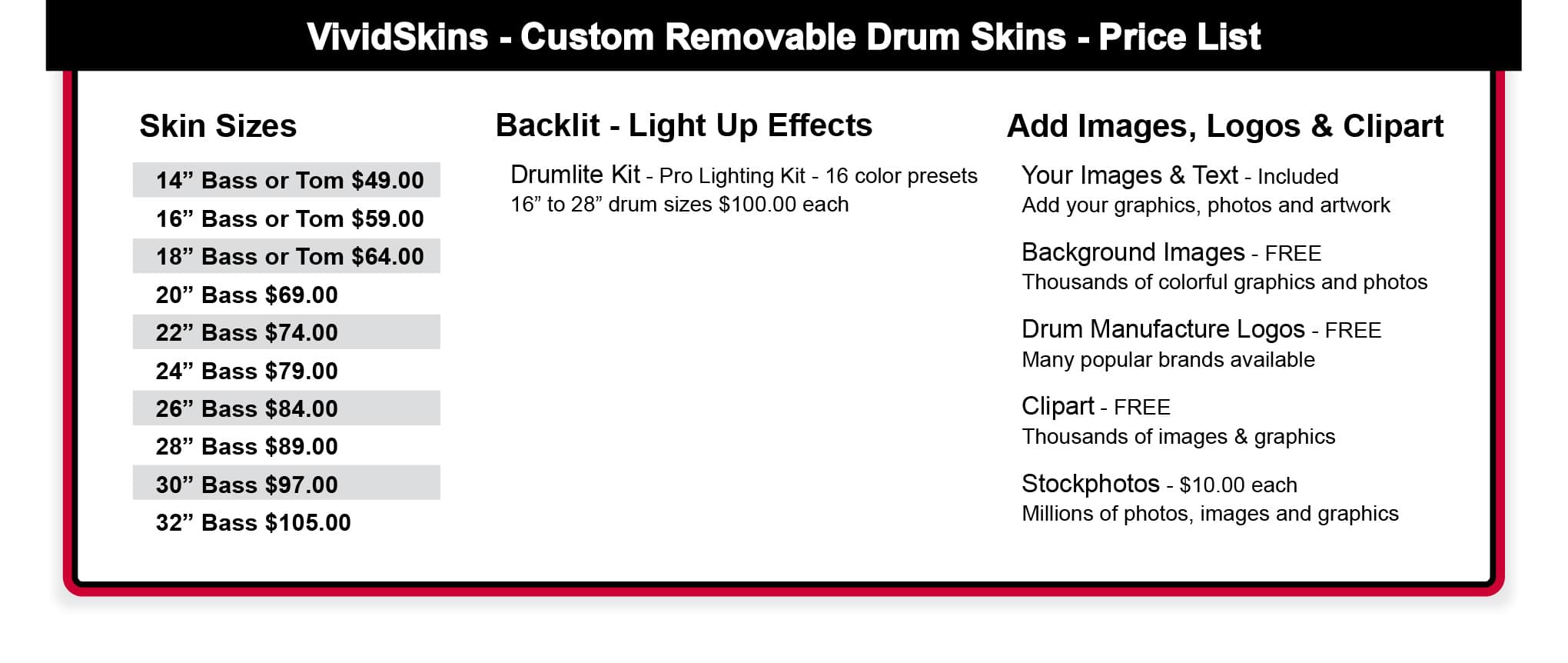 VividSkins - Custom Removable Drum Skins - Price List

Skin Sizes

14” Bass or Tom $49.00
16” Bass or Tom $59.00
18” Bass or Tom $64.00
20” Bass $69.00
22” Bass $74.00
24” Bass $79.00
26” Bass $84.00
28” Bass $89.00
30” Bass $97.00
32” Bass $105.00

Backlit - Light Up Effects

Drumlite Kit - Pro Lighting Kit - 16 color presets
16” to 28” drum sizes $100.00 each

Add Images, Logos & Clipart

Your Images & Text - Included
Add your graphics, photos and artwork

Background Images - FREE
Thousands of colorful graphics and photos

Drum Manufacture Logos - FREE
Many popular brands available

Clipart - FREE
Thousands of images & graphics

Stockphotos - $10.00 each
Millions of photos, images and graphics